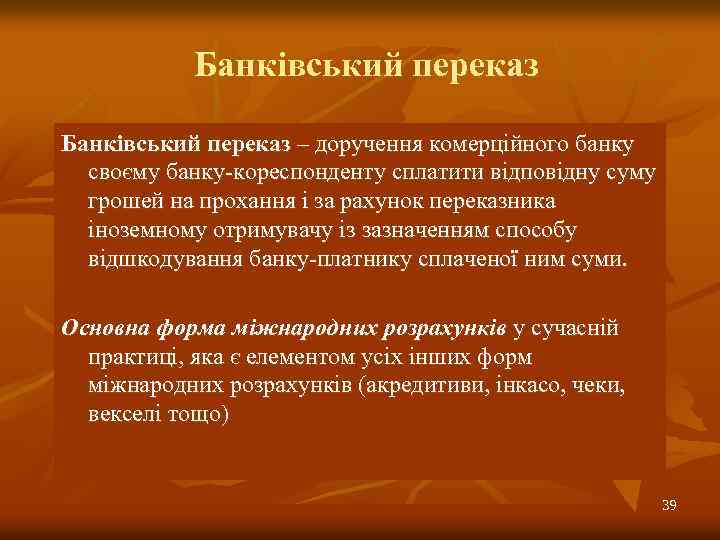 Банківський переказ

Банківський переказ – доручення комерційного банку своєму банку-кореспонденту сплатити відповідну суму грошей на прохання і за рахунок переказника іноземному отримувачу із зазначенням способу відшкодування банку-платнику сплаченої ним суми.

Основна форма міжнародних розрахунків у сучасній практиці, яка є елементом усіх інших форм міжнародних розрахунків (акредитиви, інкасо, чеки, векселі тощо)

39